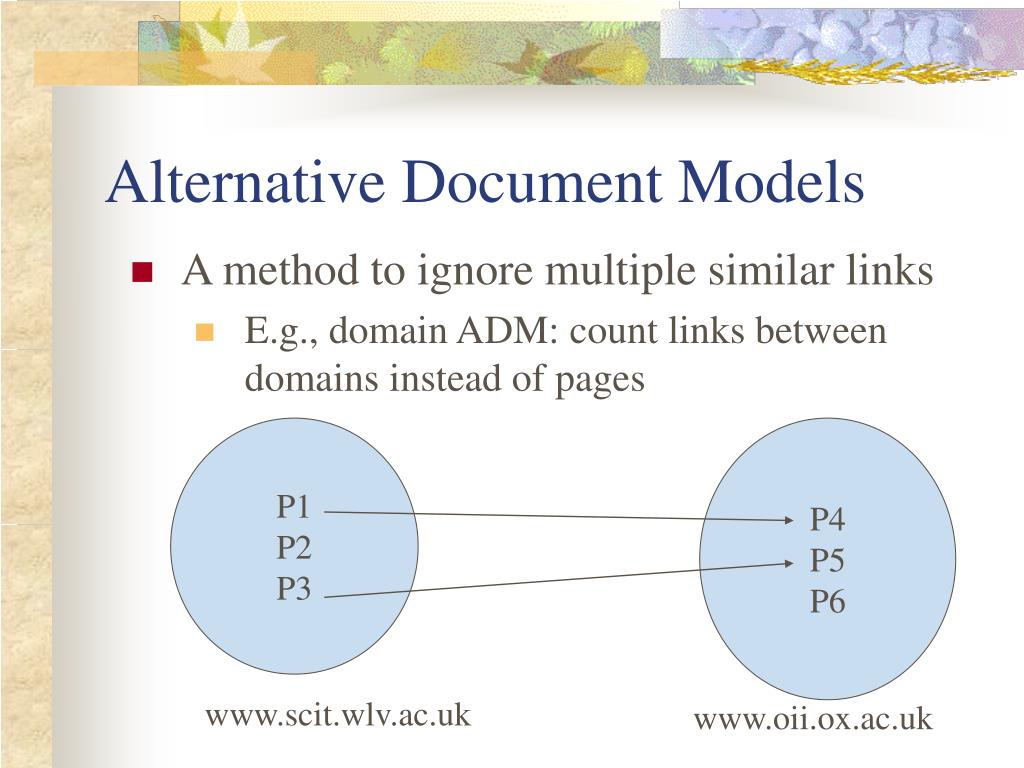 Alternative Document Models

A method to ignore multiple similar links

E.g., domain ADM: count links between domains instead of pages

P1
P2
P3

P4
P5
P6

www.scit.wlv.ac.uk

www.oii.ox.ac.uk